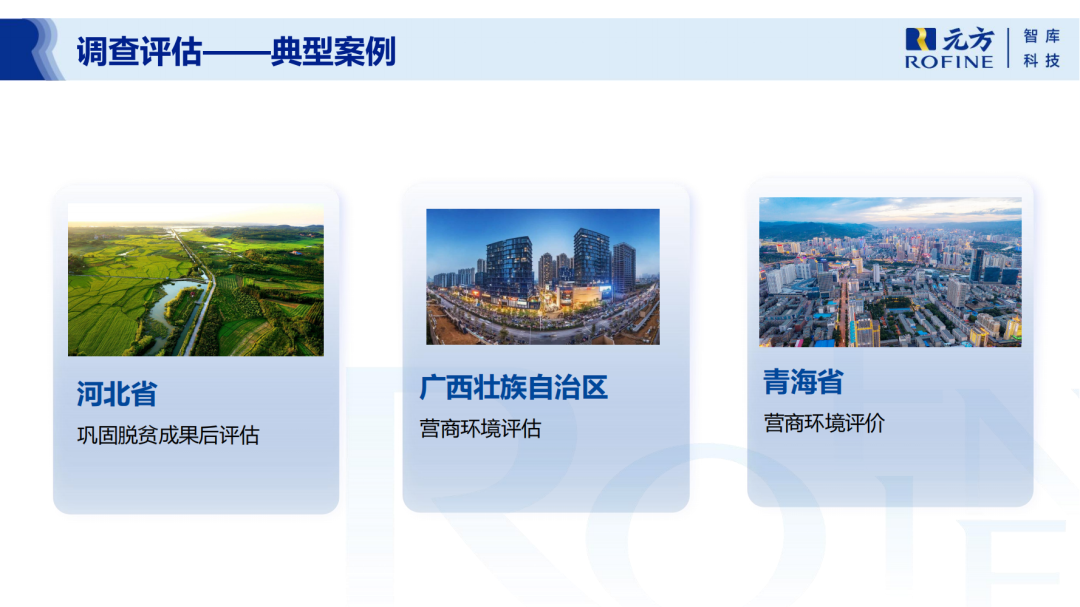 调查评估——典型案例

元方 ROFINE 智库科技

河北省
巩固脱贫成果后评估

广西壮族自治区
营商环境评估

青海省
营商环境评价